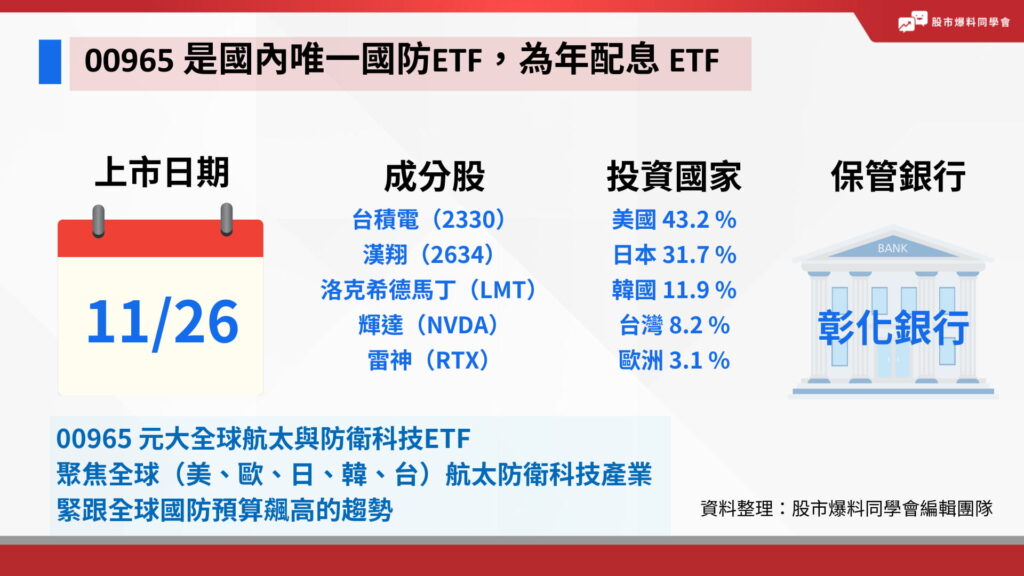 股市爆料同學會

00965 是國內唯一國防ETF，為年配息 ETF

上市日期

11/26

成分股

台積電（2330）
漢翔（2634）
洛克希德馬丁（LMT）
輝達（NVDA）
雷神（RTX）

投資國家

美國 43.2 %
日本 31.7 %
韓國 11.9 %
台灣 8.2 %
歐洲 3.1 %

保管銀行

BANK

彰化銀行

00965 元大全球航太與防衛科技ETF
聚焦全球（美、歐、日、韓、台）航太防衛科技產業
緊跟全球國防預算飆高的趨勢

資料整理：股市爆料同學會編輯團隊